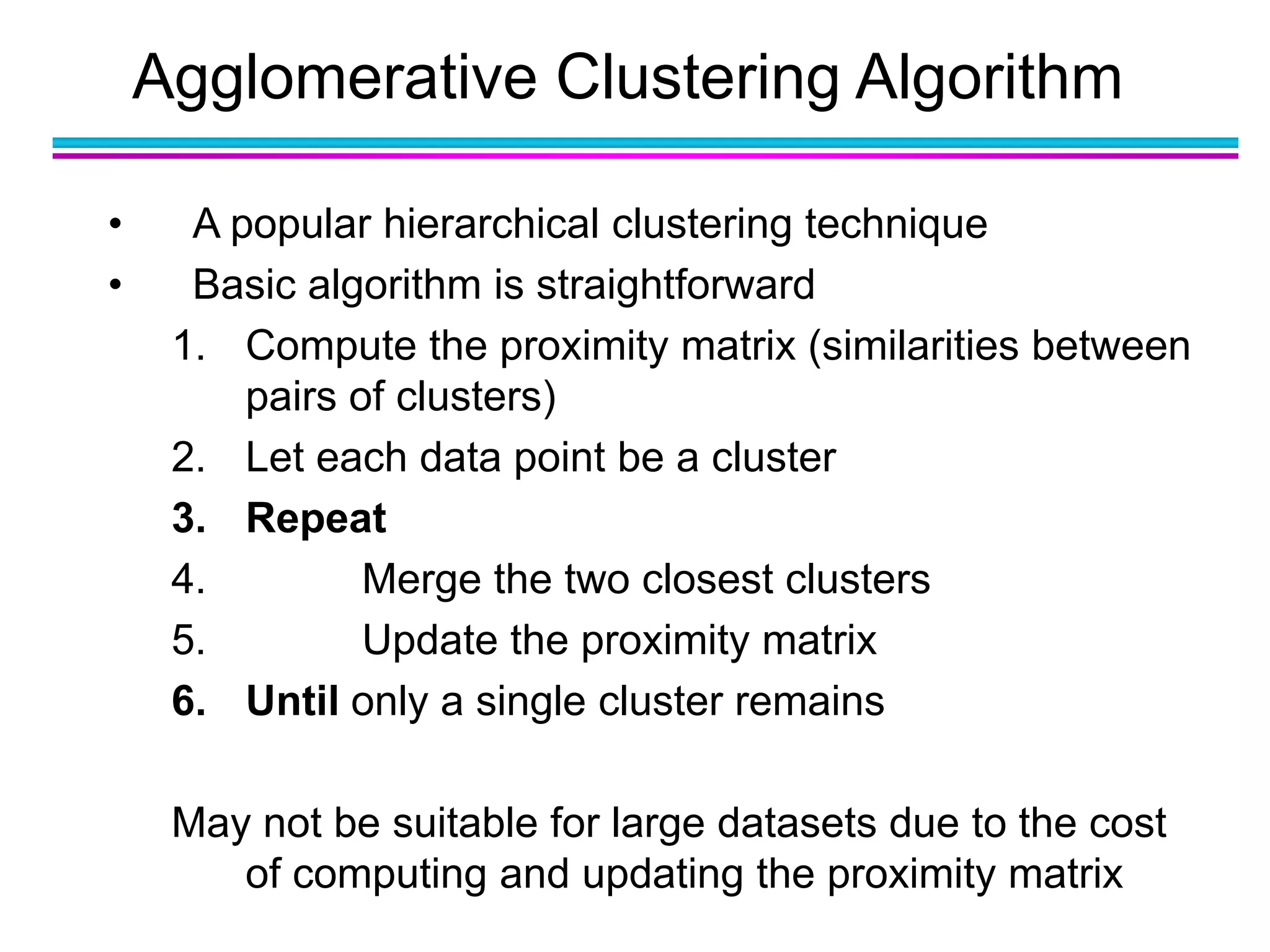 Agglomerative Clustering Algorithm

• A popular hierarchical clustering technique
• Basic algorithm is straightforward
1. Compute the proximity matrix (similarities between pairs of clusters)
2. Let each data point be a cluster
3. Repeat
4. Merge the two closest clusters
5. Update the proximity matrix
6. Until only a single cluster remains

May not be suitable for large datasets due to the cost of computing and updating the proximity matrix